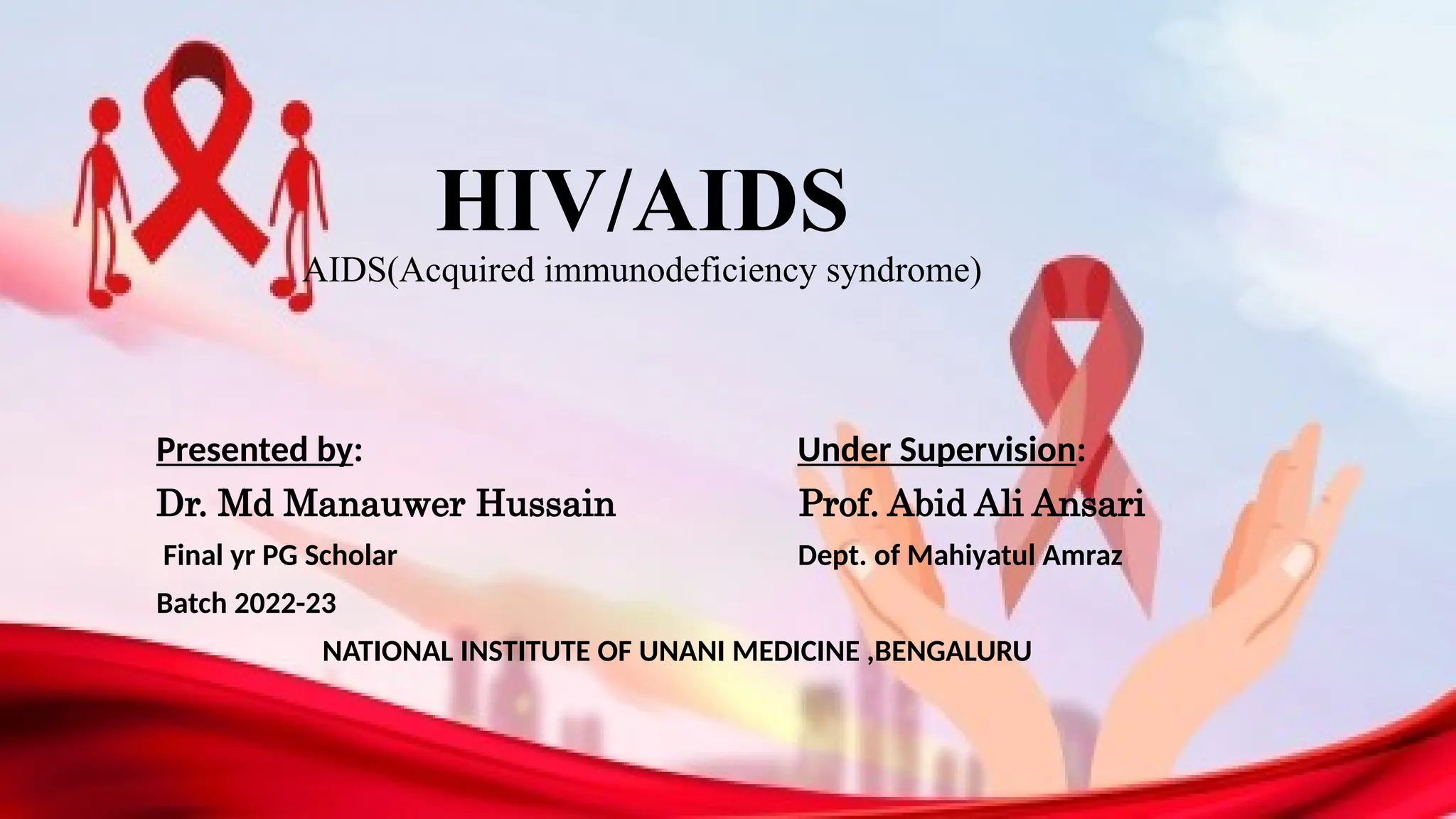 HIV/AIDS

AIDS(Acquired immunodeficiency syndrome)

Presented by:

Dr. Md Manauwer Hussain

Final yr PG Scholar

Batch 2022-23

Under Supervision:

Prof. Abid Ali Ansari

Dept. of Mahiyatul Amraz

NATIONAL INSTITUTE OF UNANI MEDICINE ,BENGALURU